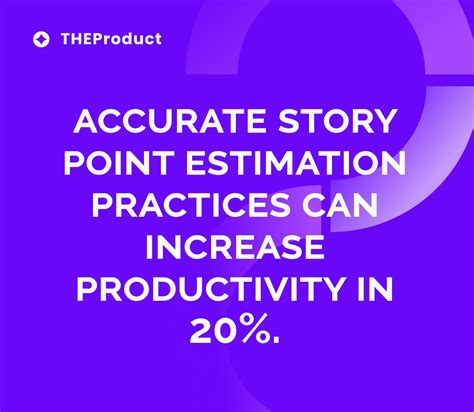 THEProduct

ACCURATE STORY POINT ESTIMATION PRACTICES CAN INCREASE PRODUCTIVITY IN 20%.